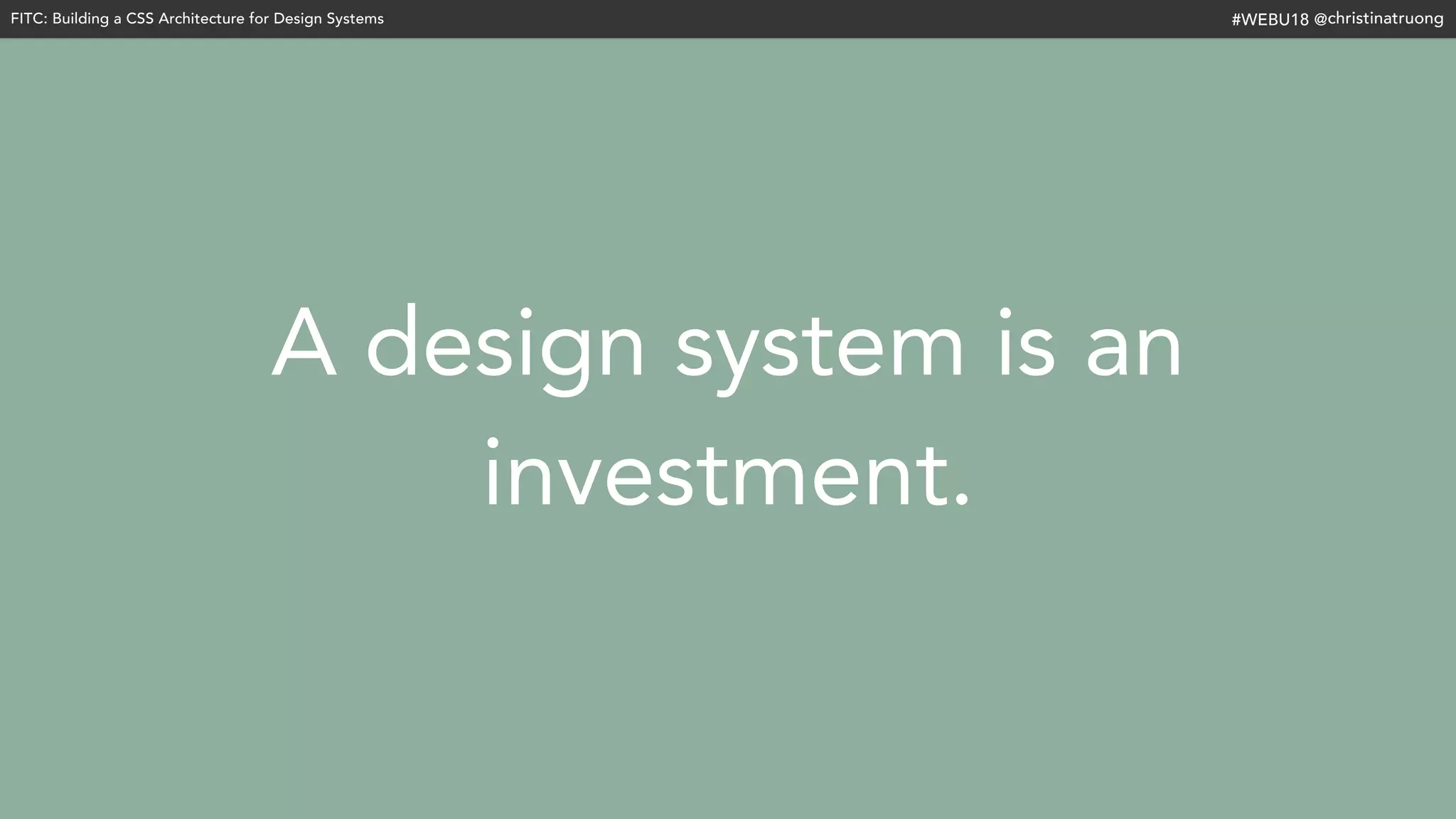 FITC: Building a CSS Architecture for Design Systems

#WEBU18 @christinatruong

A design system is an investment.